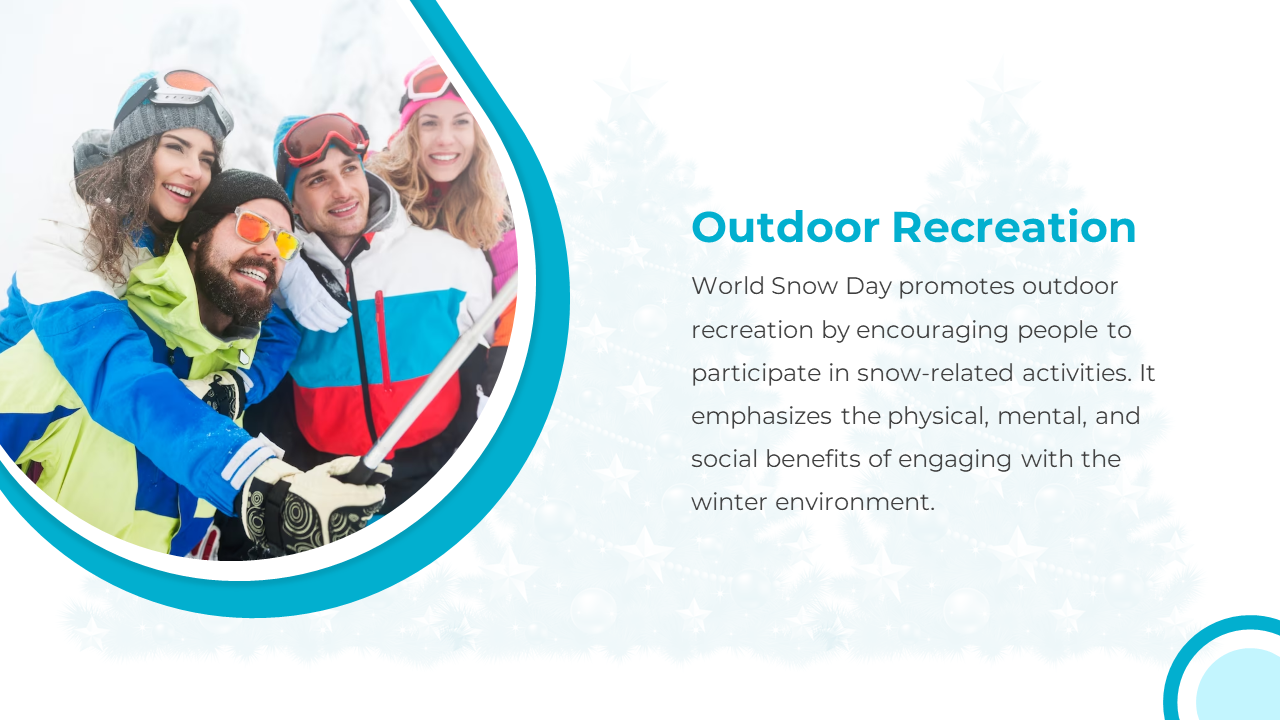 Outdoor Recreation

World Snow Day promotes outdoor recreation by encouraging people to participate in snow-related activities. It emphasizes the physical, mental, and social benefits of engaging with the winter environment.